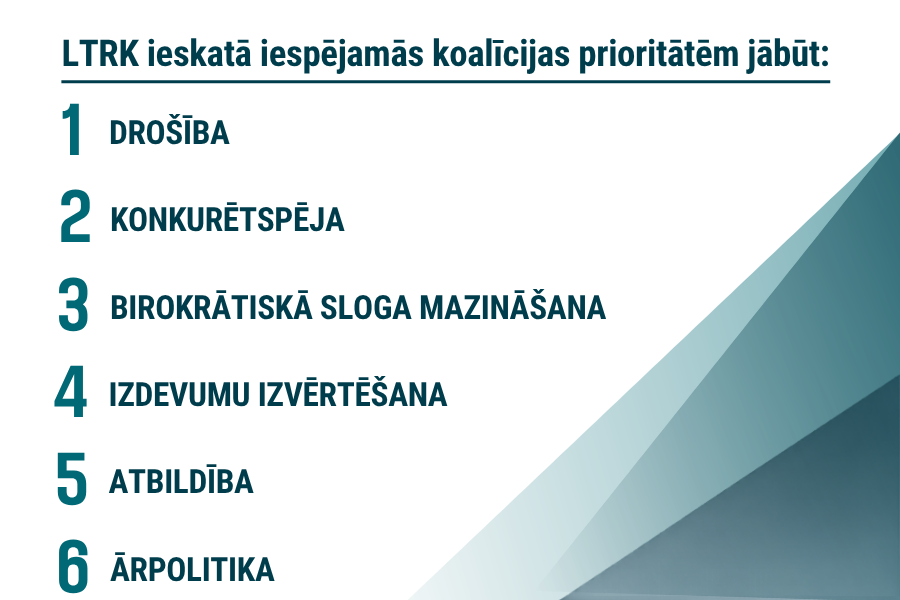 LTRK ieskatā iespējamās koalīcijas prioritātēm jābūt:

1 DROŠĪBA

2 KONKURĒTSPĒJA

3 BIROKRĀTISKĀ SLOGA MAZINĀŠANA

4 IZDEVUMU IZVĒRTĒŠANA

5 ATBILDĪBA

6 ĀRPOLITIKA